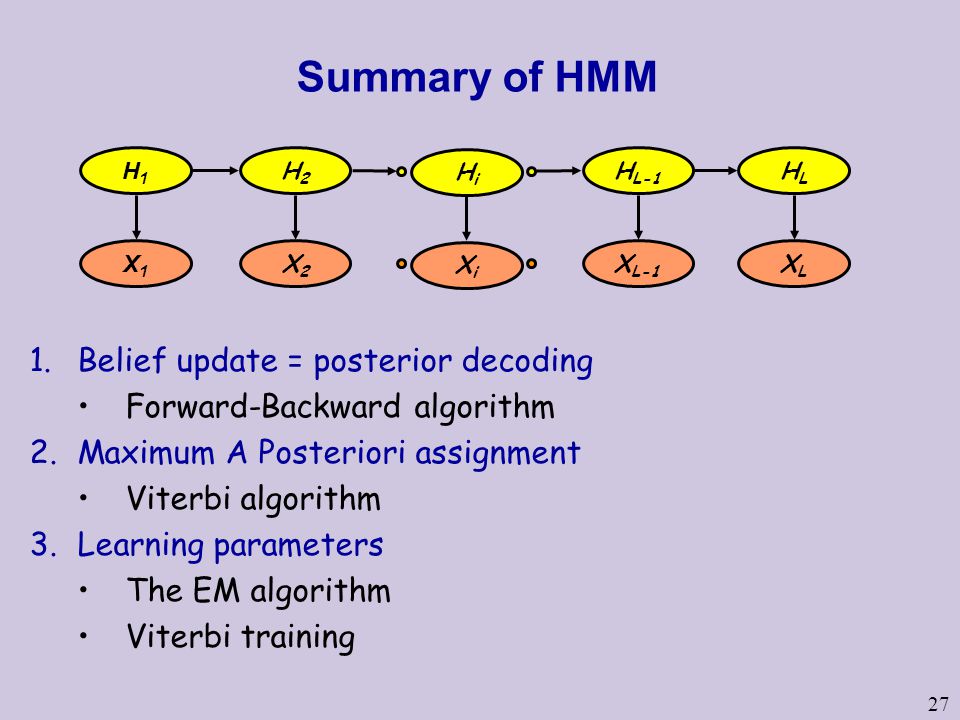 Summary of HMM

$H_1$ $H_2$ $H_i$ $H_{L-1}$ $H_L$

$X_1$ $X_2$ $X_i$ $X_{L-1}$ $X_L$

1. Belief update = posterior decoding
   • Forward-Backward algorithm
2. Maximum A Posteriori assignment
   • Viterbi algorithm
3. Learning parameters
   • The EM algorithm
   • Viterbi training

27